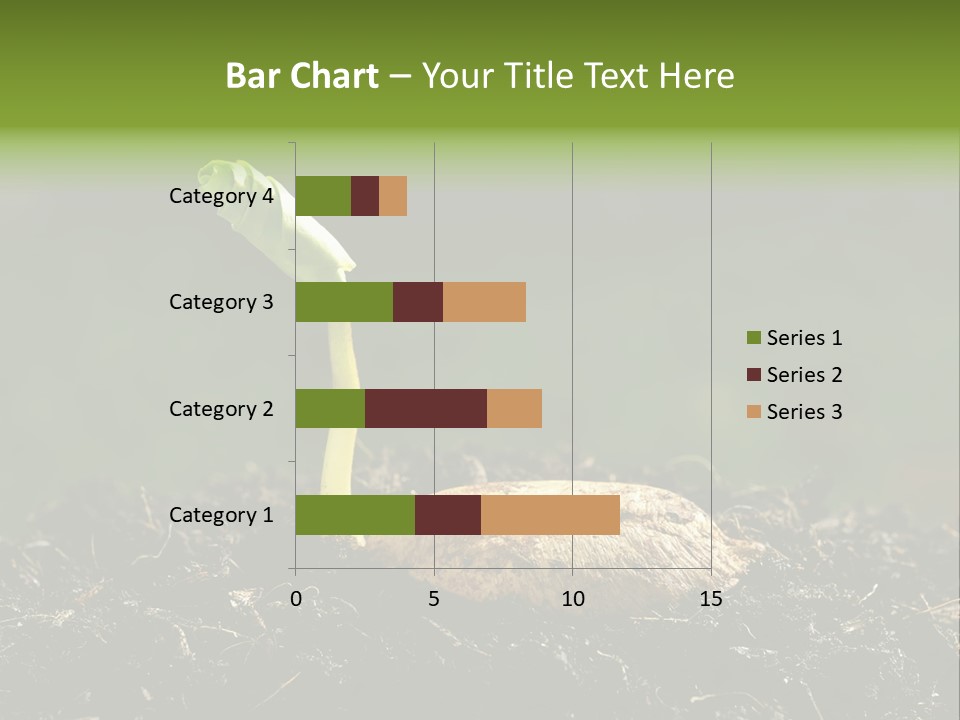 Bar Chart – Your Title Text Here

Category 4
Category 3
Category 2
Category 1

0
5
10
15

Series 1
Series 2
Series 3